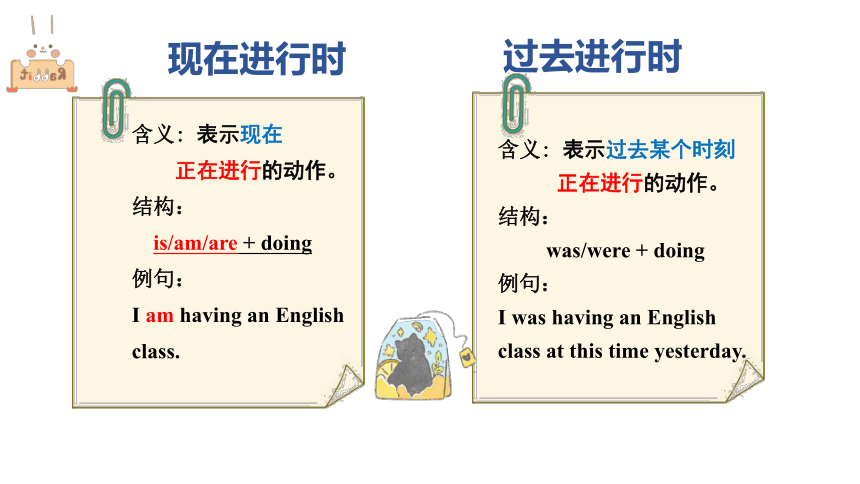 Rabbit

现在进行时

含义：表示现在正在进行的动作。

结构：

is/am/are + doing

例句：

I am having an English class.

过去进行时

含义：表示过去某个时刻正在进行的动作。

结构：

was/were + doing

例句：

I was having an English class at this time yesterday.